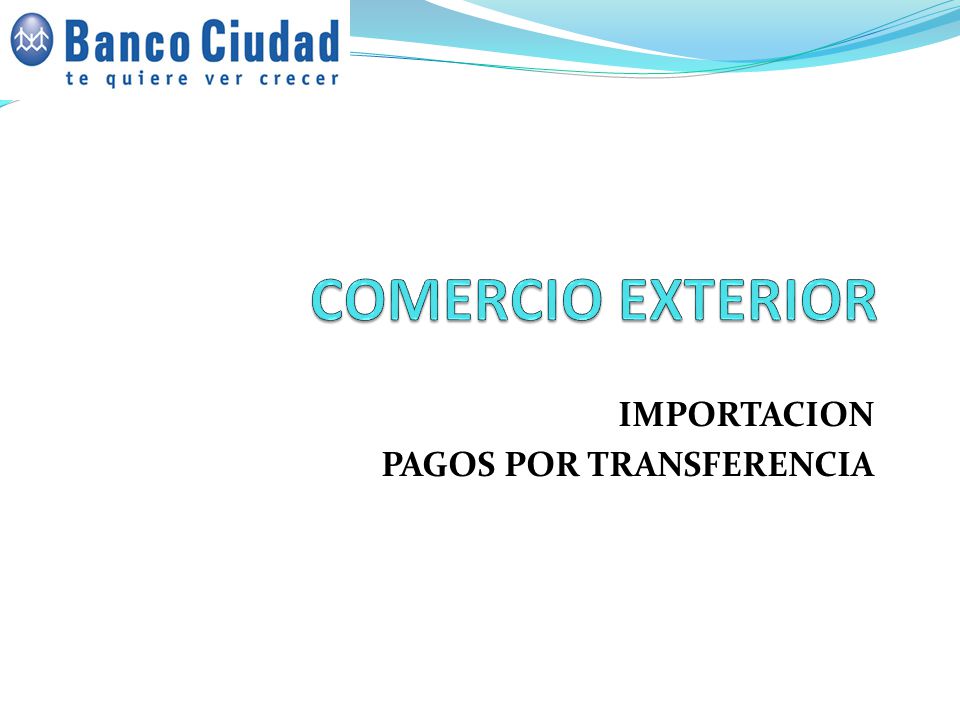 Banco Ciudad
te quiere ver crecer

COMERCIO EXTERIOR

IMPORTACION
PAGOS POR TRANSFERENCIA